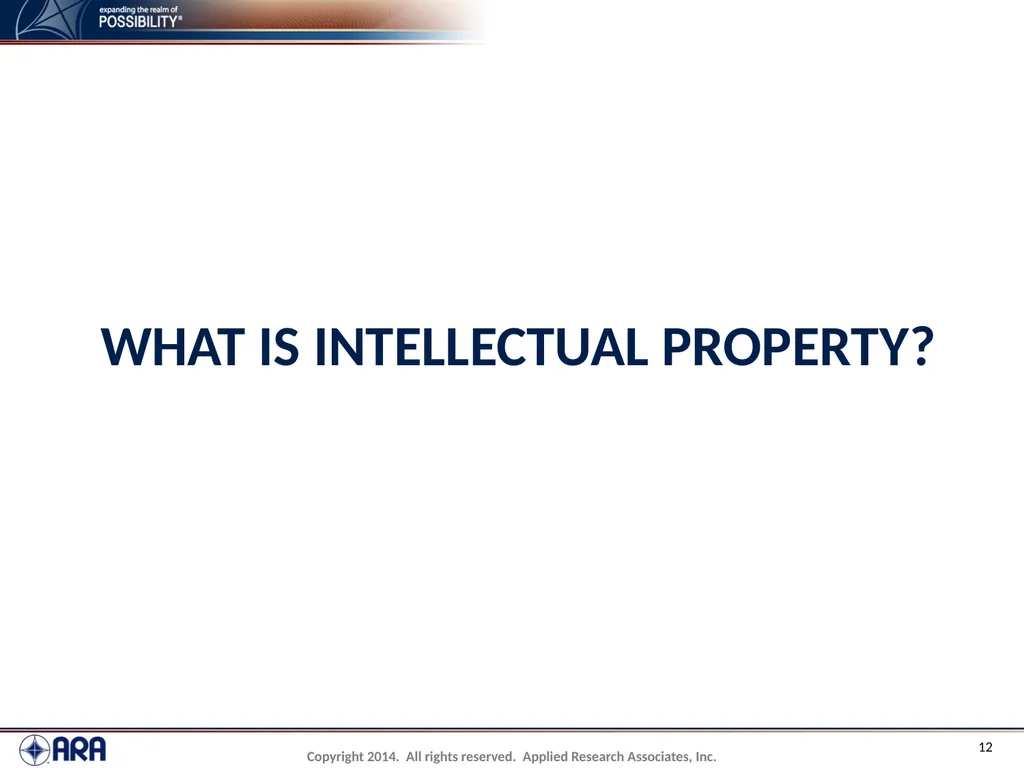 expanding the realm of
POSSIBILITY®

WHAT IS INTELLECTUAL PROPERTY?

ARA

Copyright 2014. All rights reserved. Applied Research Associates, Inc.

12